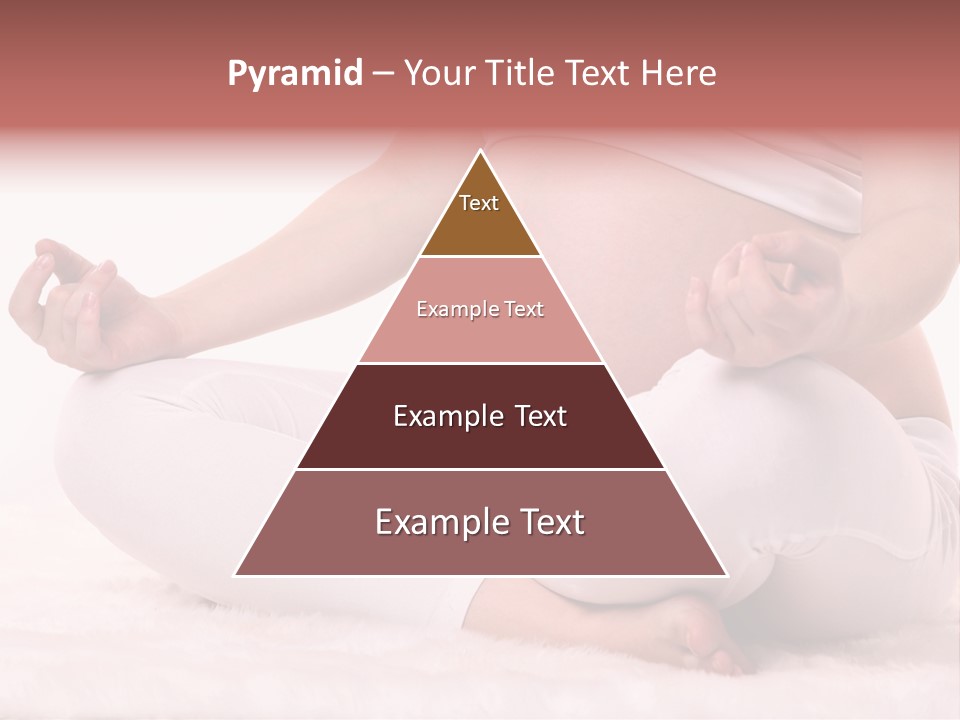 Pyramid – Your Title Text Here

Text

Example Text

Example Text

Example Text